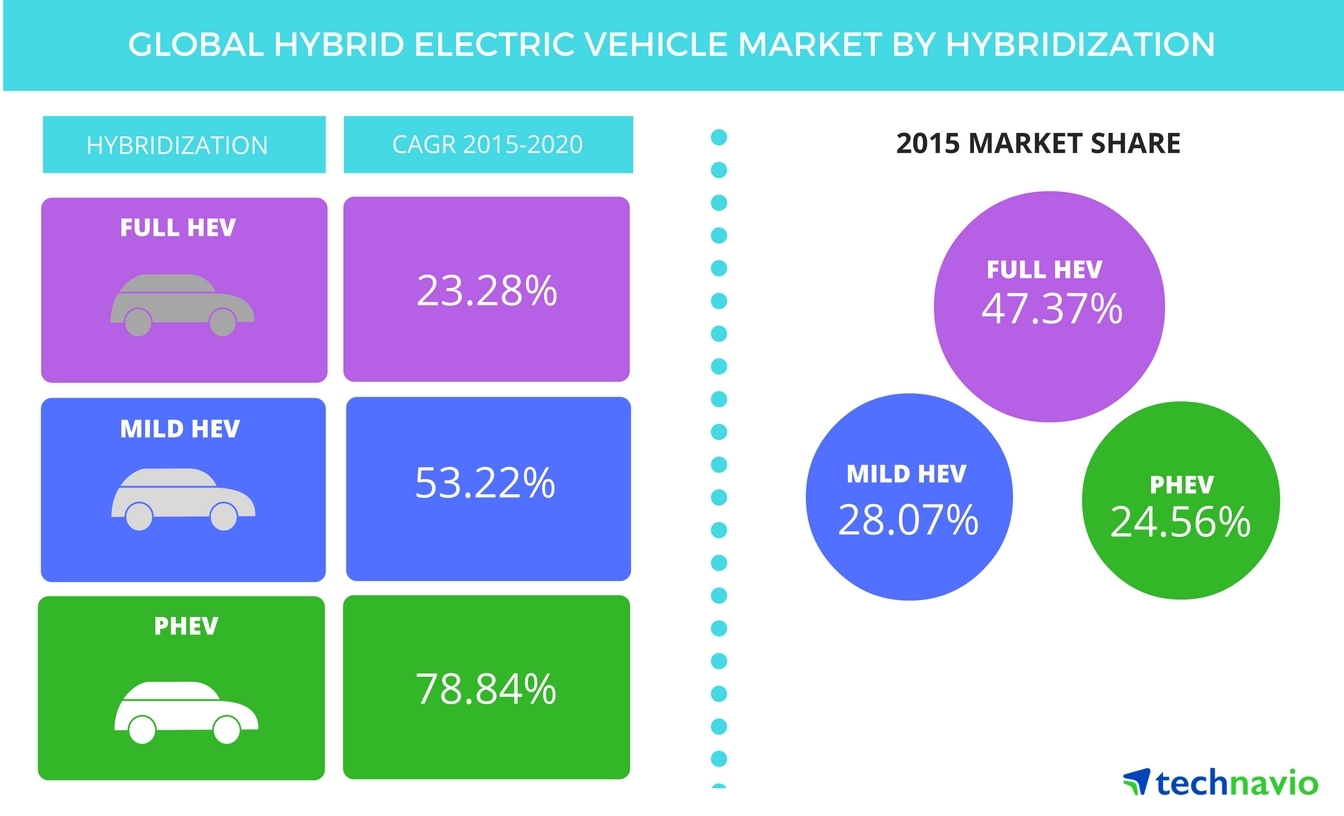 GLOBAL HYBRID ELECTRIC VEHICLE MARKET BY HYBRIDIZATION

| HYBRIDIZATION | CAGR 2015-2020 |
|---|---|
| FULL HEV | 23.28% |
| MILD HEV | 53.22% |
| PHEV | 78.84% |

2015 MARKET SHARE

FULL HEV 47.37%

MILD HEV 28.07%

PHEV 24.56%

technavio